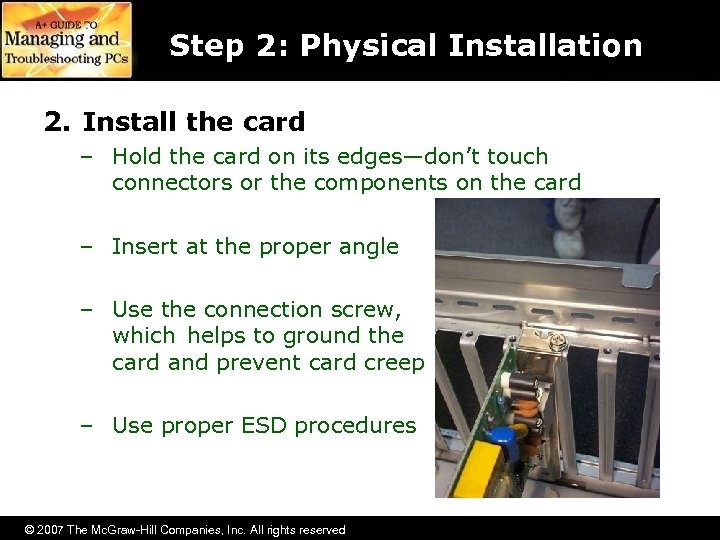 A+ GUIDE TO
Managing and
Troubleshooting PCs

Step 2: Physical Installation

2. Install the card

– Hold the card on its edges—don't touch connectors or the components on the card

– Insert at the proper angle

– Use the connection screw, which helps to ground the card and prevent card creep

– Use proper ESD procedures

© 2007 The McGraw-Hill Companies, Inc. All rights reserved